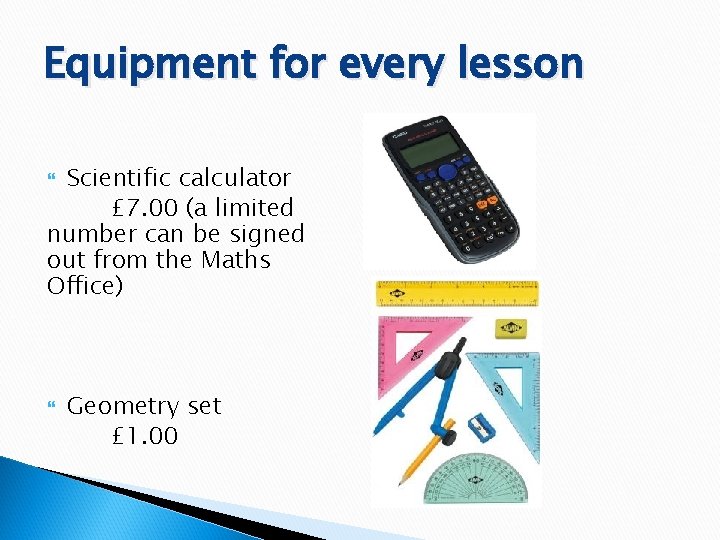 Equipment for every lesson

Scientific calculator
£7.00 (a limited number can be signed out from the Maths Office)

Geometry set
£1.00